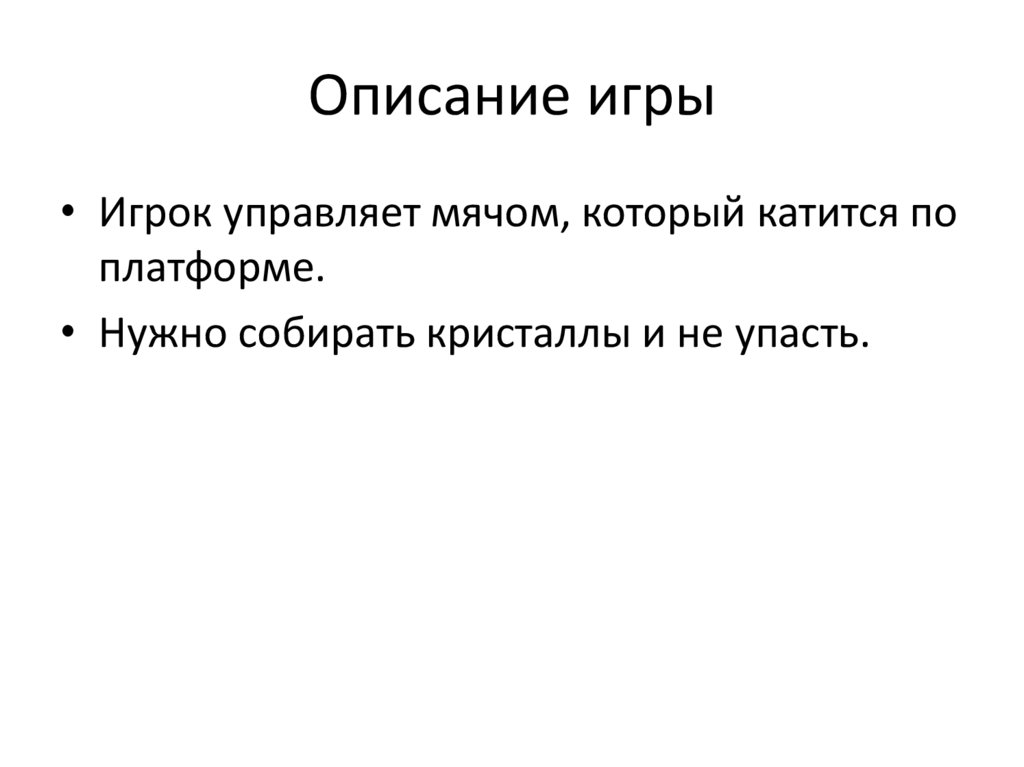 Описание игры

• Игрок управляет мячом, который катится по платформе.
• Нужно собирать кристаллы и не упасть.